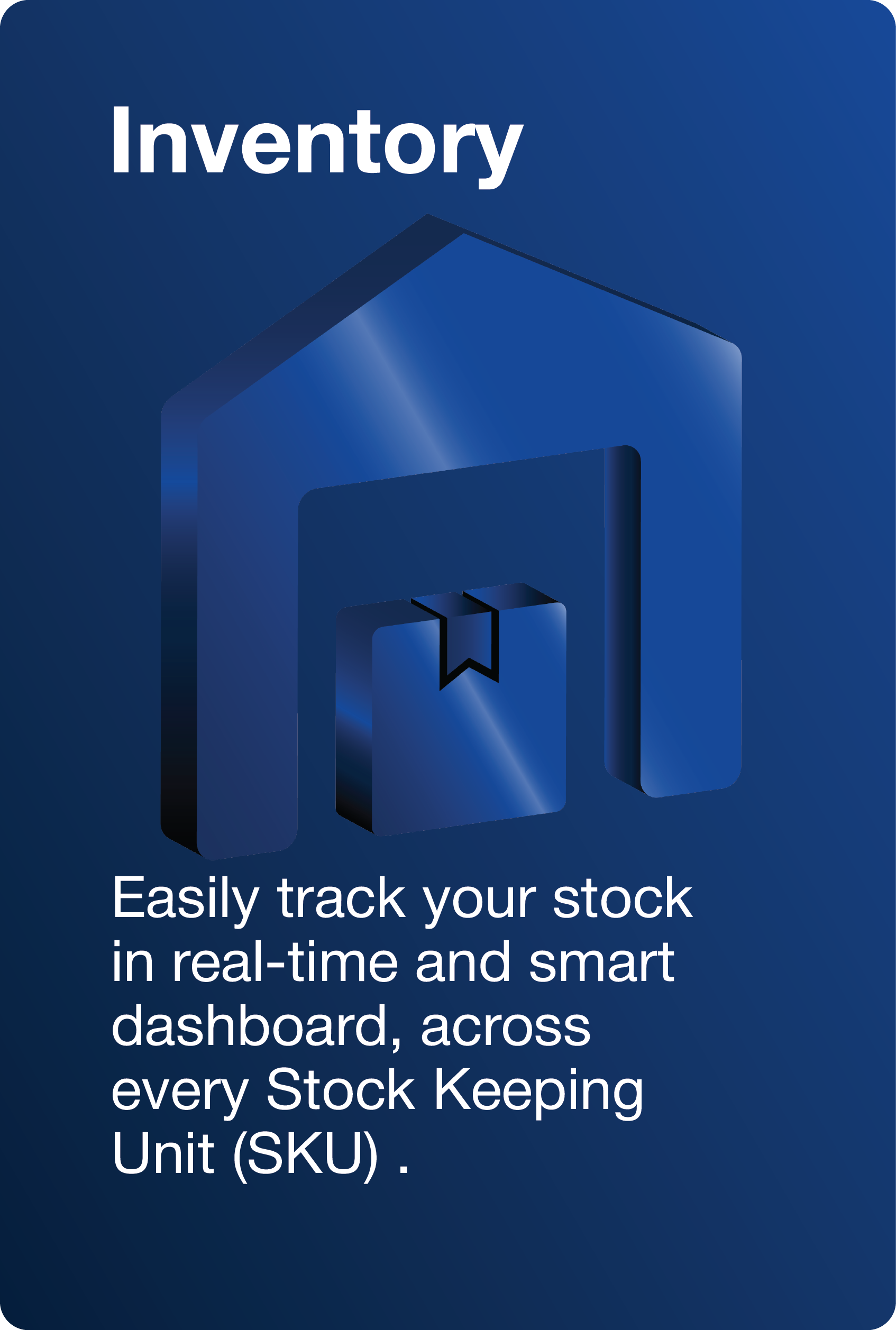 Inventory

Easily track your stock in real-time and smart dashboard, across every Stock Keeping Unit (SKU) .